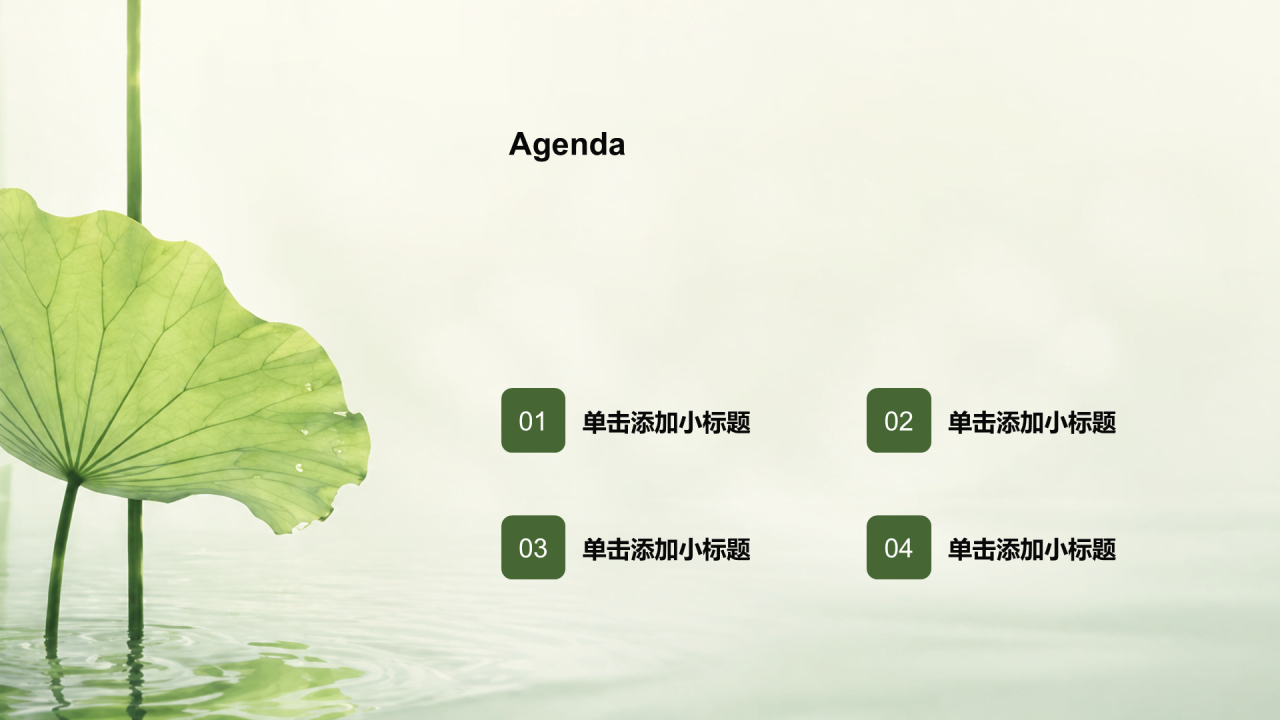 Agenda

01 单击添加小标题

02 单击添加小标题

03 单击添加小标题

04 单击添加小标题